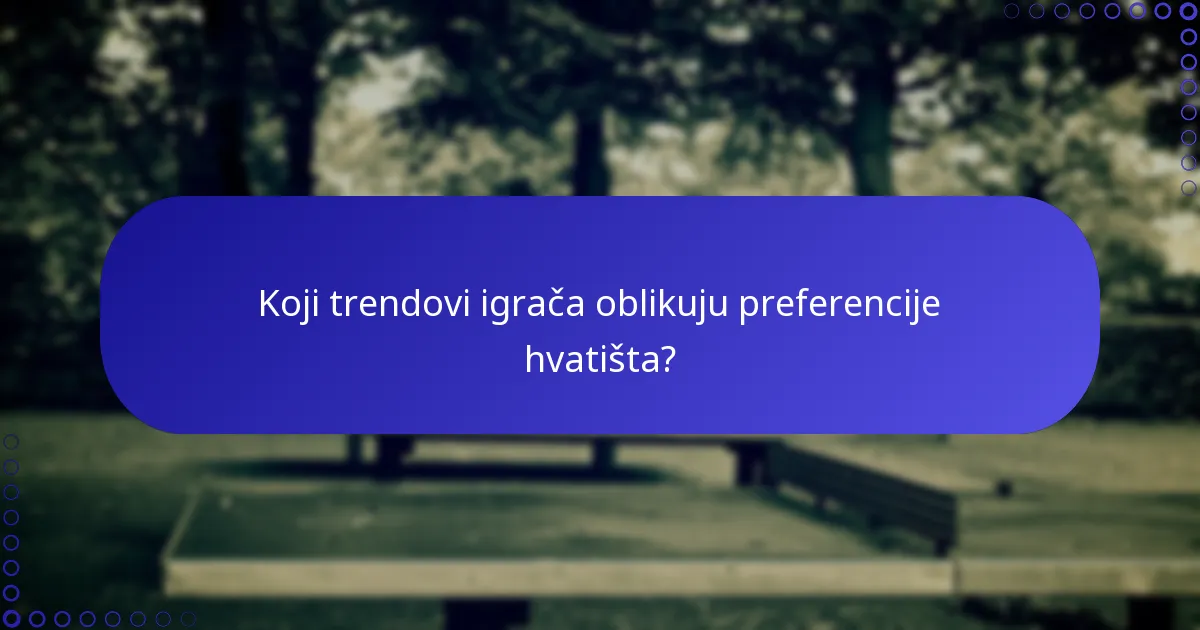 Koji trendovi igrača oblikuju preferencije hvatišta?